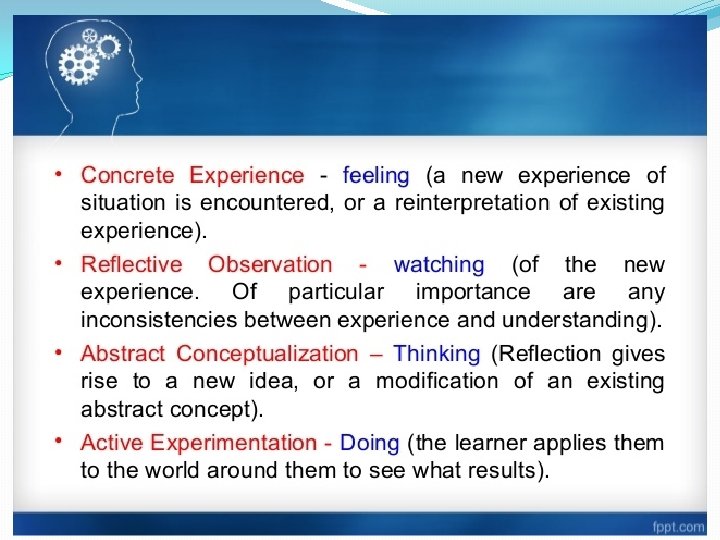 • Concrete Experience - feeling (a new experience of situation is encountered, or a reinterpretation of existing experience).

• Reflective Observation - watching (of the new experience. Of particular importance are any inconsistencies between experience and understanding).

• Abstract Conceptualization – Thinking (Reflection gives rise to a new idea, or a modification of an existing abstract concept).

• Active Experimentation - Doing (the learner applies them to the world around them to see what results).

fppt.com